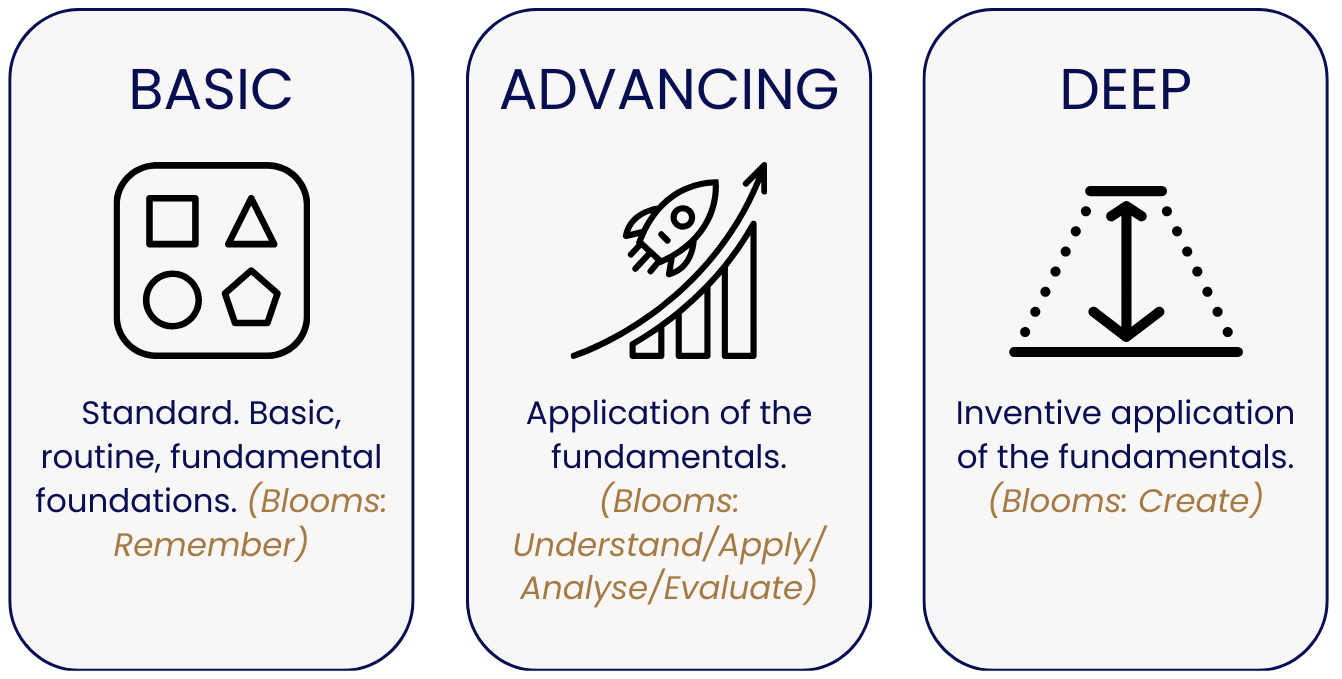 BASIC

Standard. Basic, routine, fundamental foundations. (Blooms: Remember)

ADVANCING

Application of the fundamentals. (Blooms: Understand/Apply/Analyse/Evaluate)

DEEP

Inventive application of the fundamentals. (Blooms: Create)